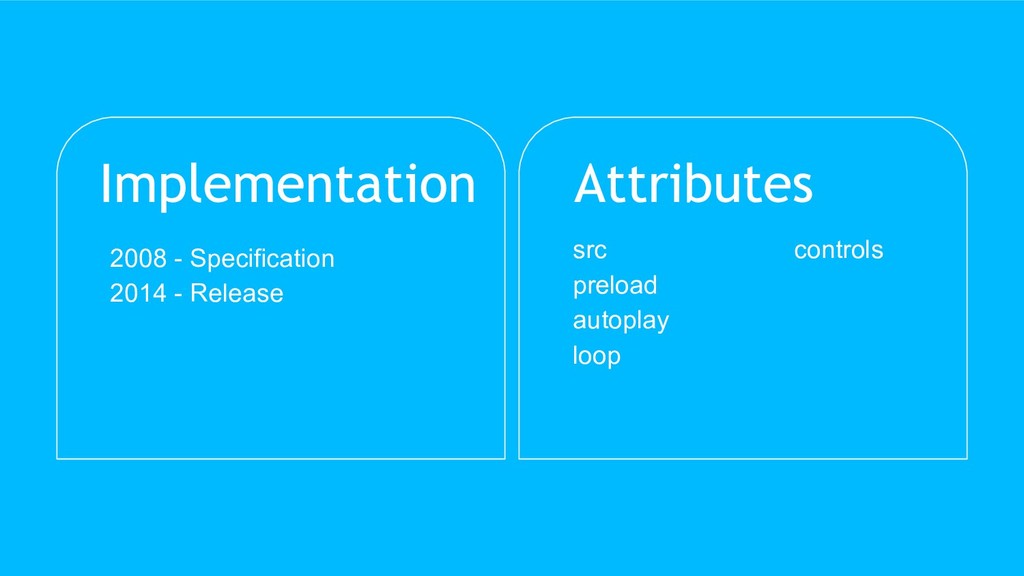 Implementation

2008 - Specification
2014 - Release

Attributes

src
preload
autoplay
loop

controls